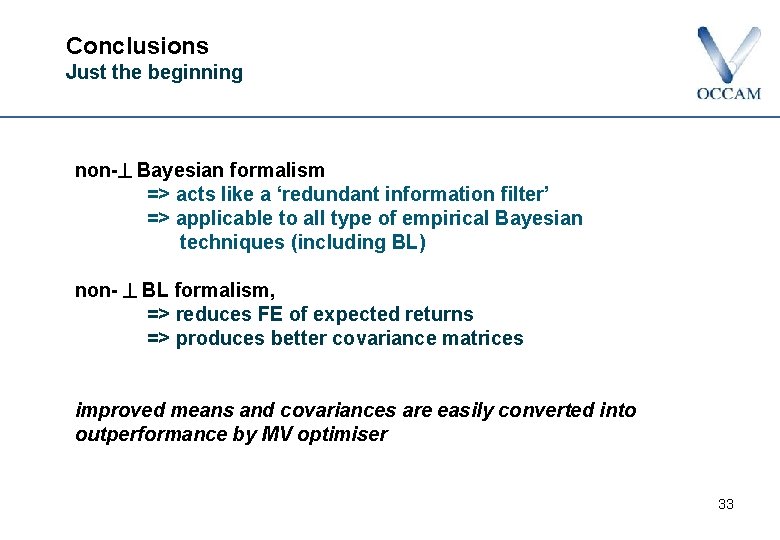 Conclusions
Just the beginning

OCCAM

non-$\perp$ Bayesian formalism
=> acts like a ‘redundant information filter’
=> applicable to all type of empirical Bayesian techniques (including BL)

non- $\perp$ BL formalism,
=> reduces FE of expected returns
=> produces better covariance matrices

improved means and covariances are easily converted into outperformance by MV optimiser

33